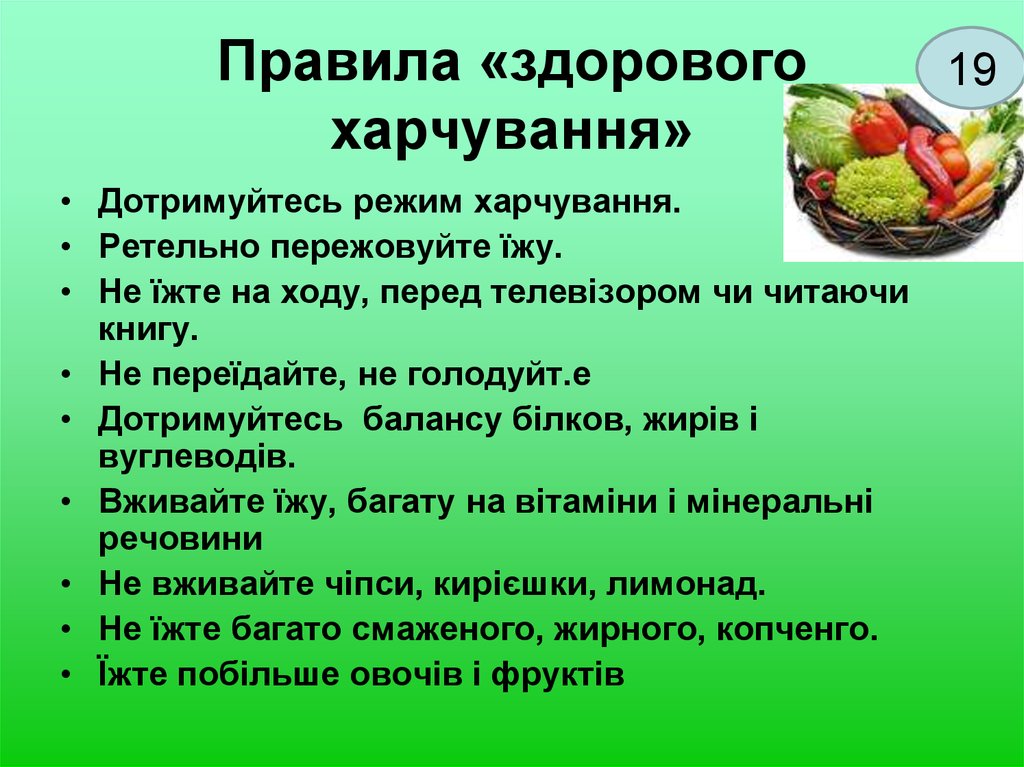 Правила «здорового харчування»

19

• Дотримуйтесь режим харчування.
• Ретельно пережовуйте їжу.
• Не їжте на ходу, перед телевізором чи читаючи книгу.
• Не переїдайте, не голодуйт.е
• Дотримуйтесь балансу білков, жирів і вуглеводів.
• Вживайте їжу, багату на вітаміни і мінеральні речовини
• Не вживайте чіпси, кирієшки, лимонад.
• Не їжте багато смаженого, жирного, копченго.
• Їжте побільше овочів і фруктів